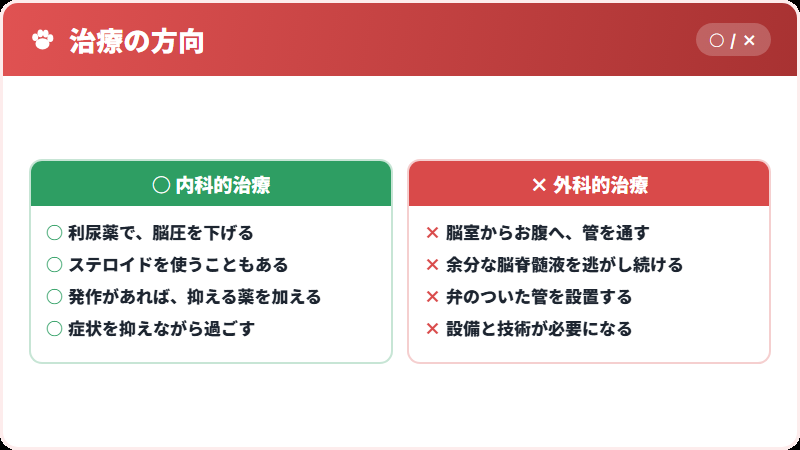 治療の方向

○ / ×

○ 内科的治療

○ 利尿薬で、脳圧を下げる
○ ステロイドを使うこともある
○ 発作があれば、抑える薬を加える
○ 症状を抑えながら過ごす

× 外科的治療

× 脳室からお腹へ、管を通す
× 余分な脳脊髄液を逃がし続ける
× 弁のついた管を設置する
× 設備と技術が必要になる